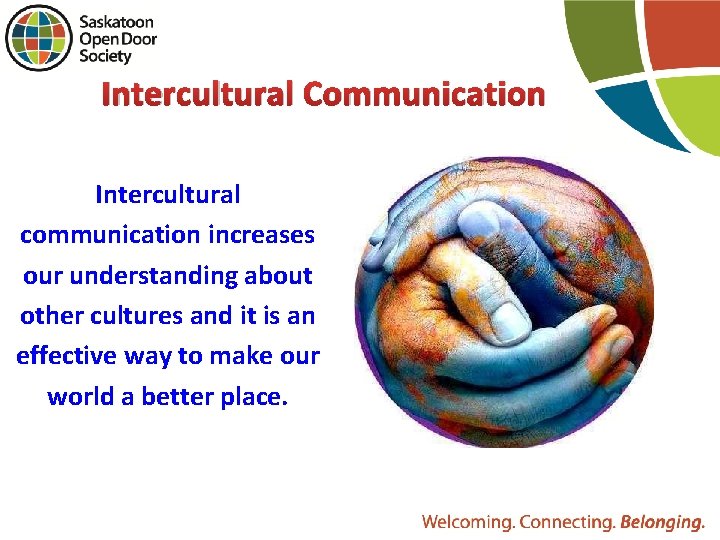 Saskatoon Open Door Society

Intercultural Communication

Intercultural communication increases our understanding about other cultures and it is an effective way to make our world a better place.

Welcoming. Connecting. Belonging.